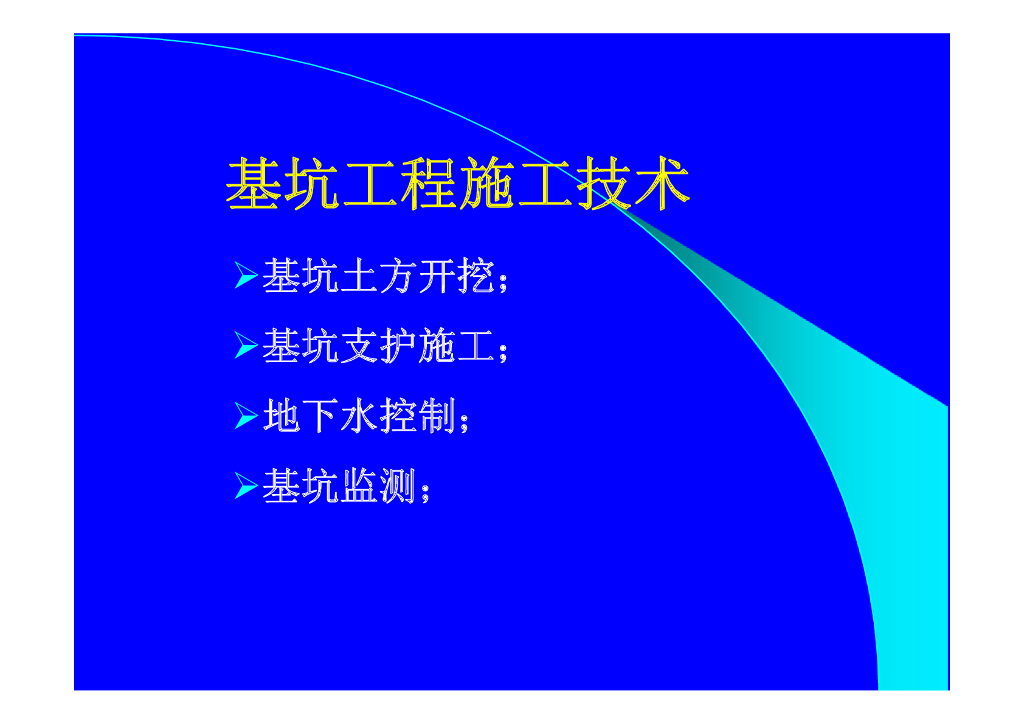 基坑工程施工技术

➢基坑土方开挖；

➢基坑支护施工；

➢地下水控制；

➢基坑监测；